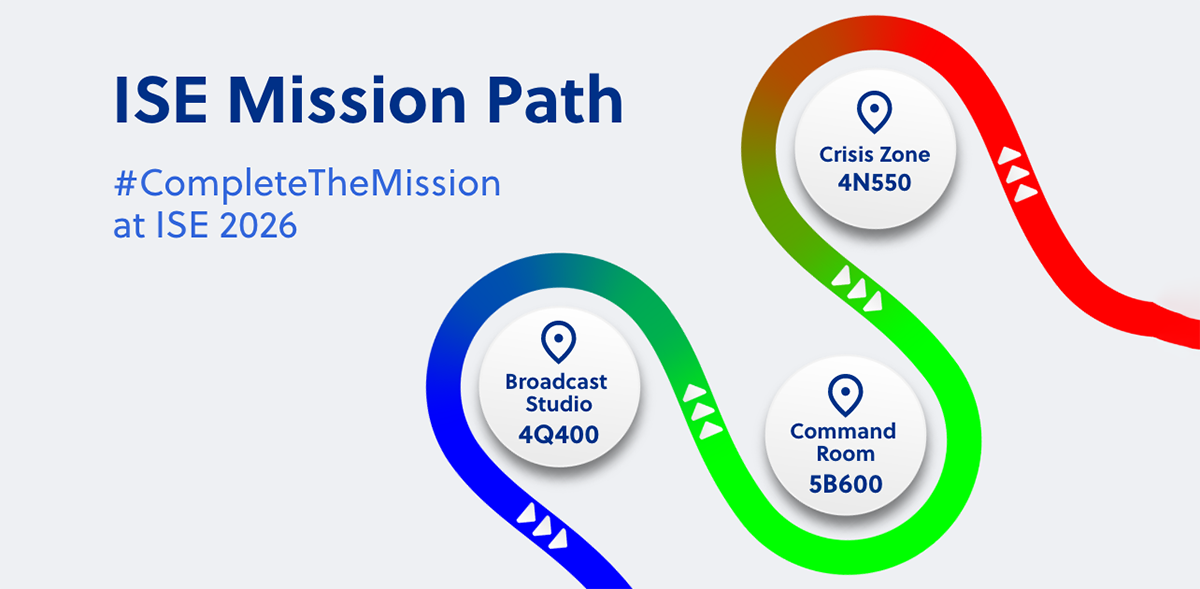 ISE Mission Path

#CompleteTheMission at ISE 2026

Crisis Zone
4N550

Broadcast Studio
4Q400

Command Room
5B600